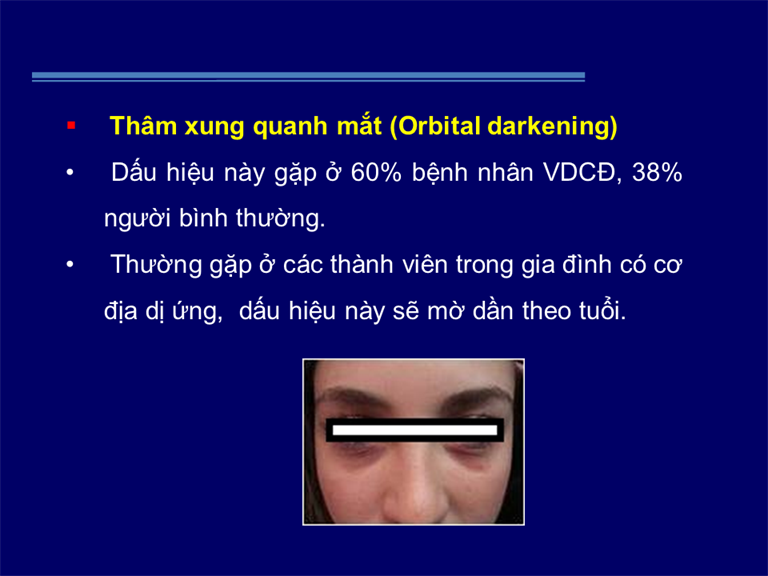 ▪ Thâm xung quanh mắt (Orbital darkening)

• Dấu hiệu này gặp ở 60% bệnh nhân VDCĐ, 38% người bình thường.

• Thường gặp ở các thành viên trong gia đình có cơ địa dị ứng, dấu hiệu này sẽ mờ dần theo tuổi.